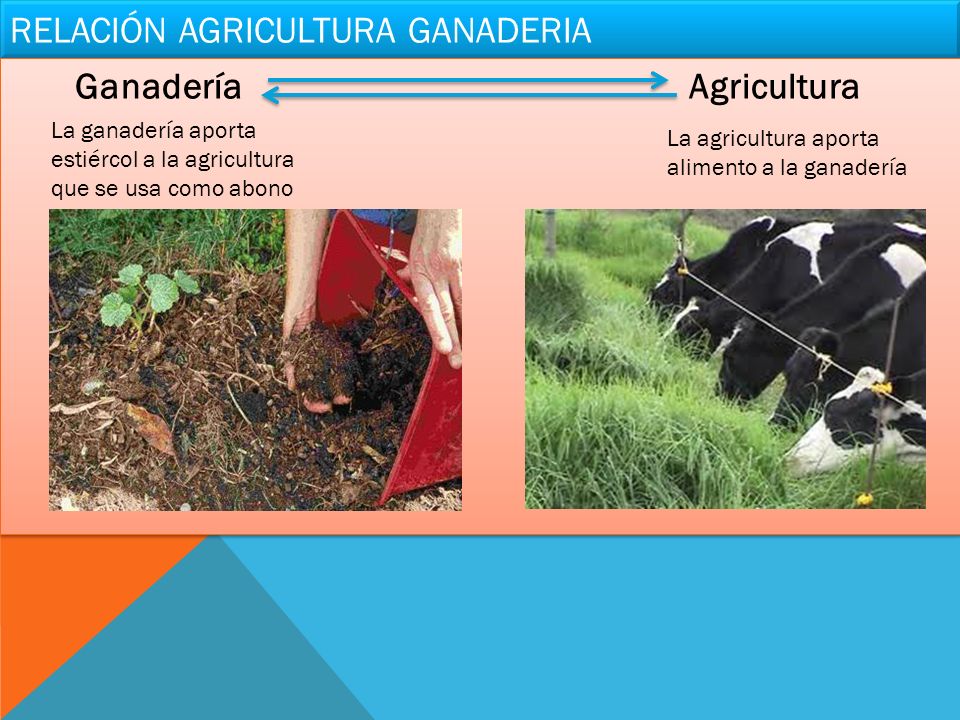 RELACIÓN AGRICULTURA GANADERIA

Ganadería

Agricultura

La ganadería aporta estiércol a la agricultura que se usa como abono

La agricultura aporta alimento a la ganadería